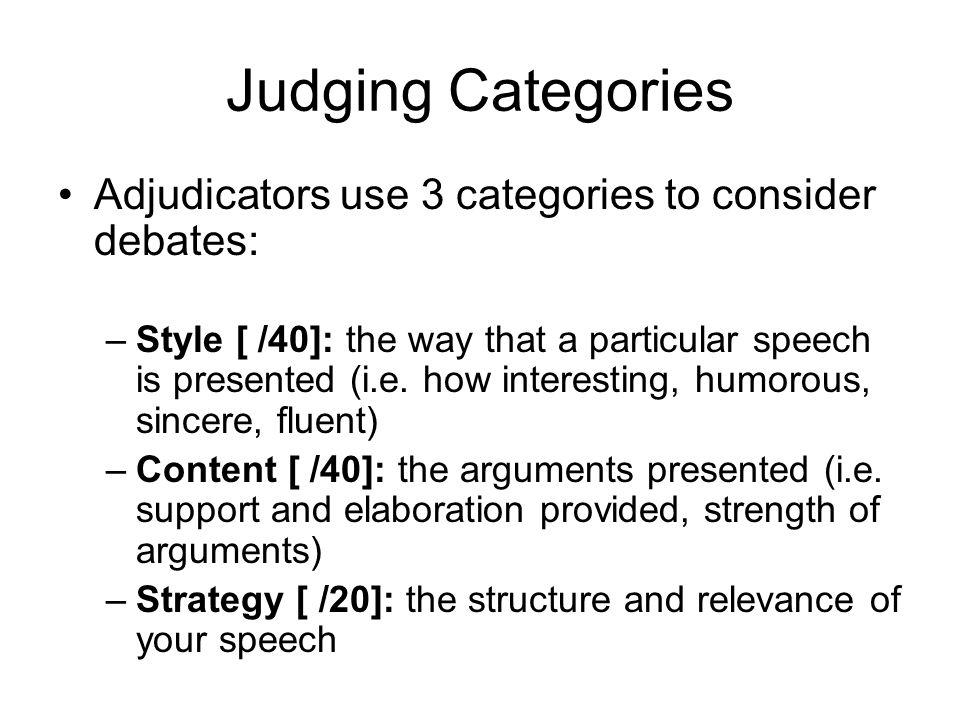 Judging Categories

• Adjudicators use 3 categories to consider debates:

– Style [ /40]: the way that a particular speech is presented (i.e. how interesting, humorous, sincere, fluent)
– Content [ /40]: the arguments presented (i.e. support and elaboration provided, strength of arguments)
– Strategy [ /20]: the structure and relevance of your speech